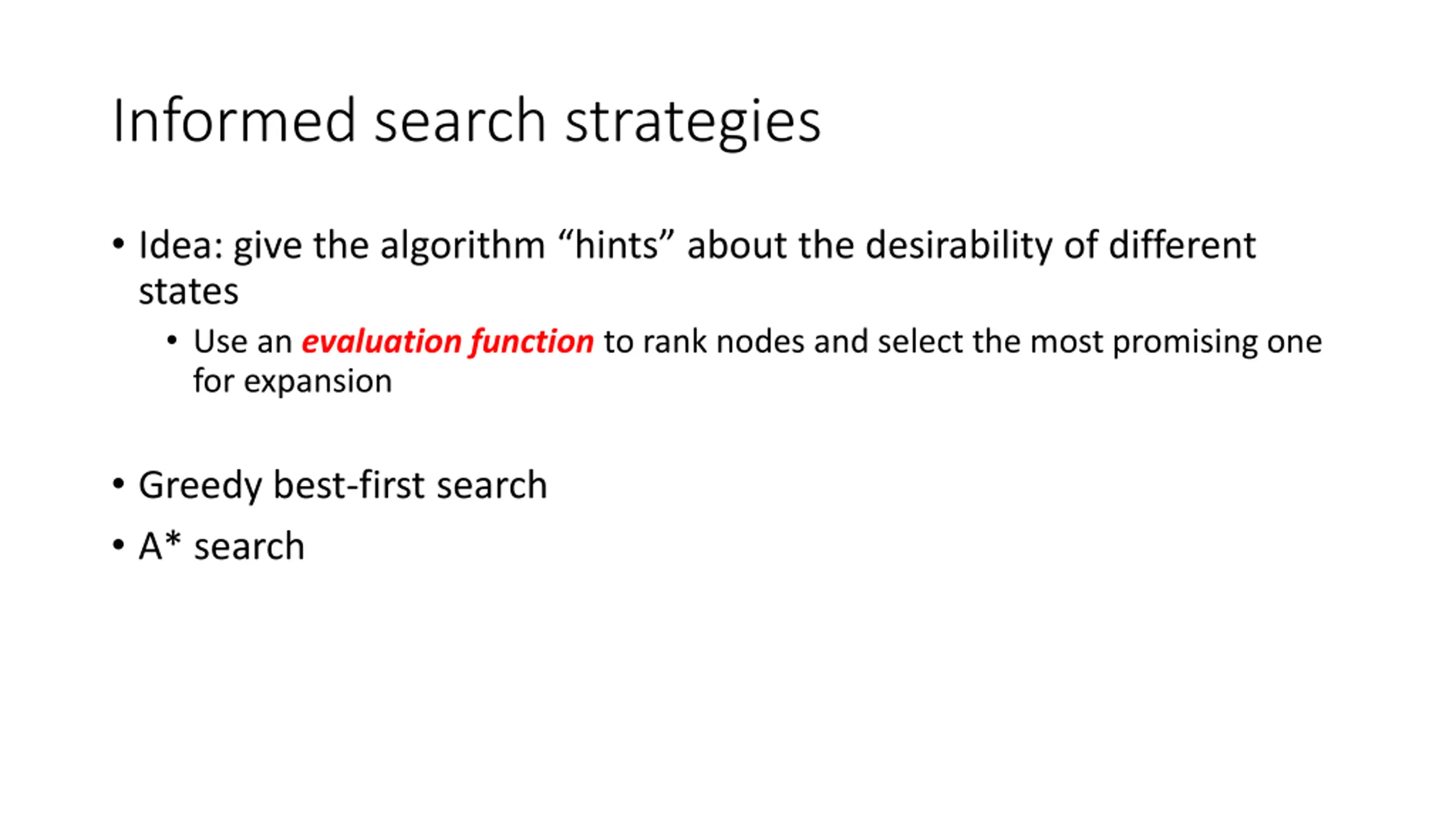 Informed search strategies

• Idea: give the algorithm “hints” about the desirability of different states

• Use an evaluation function to rank nodes and select the most promising one for expansion

• Greedy best-first search

• A* search